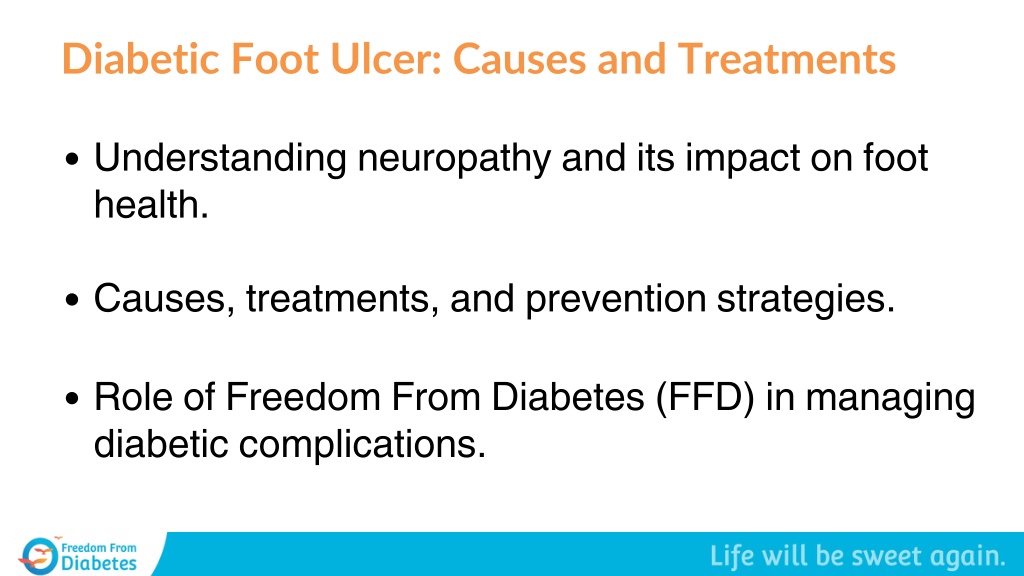 Diabetic Foot Ulcer: Causes and Treatments

• Understanding neuropathy and its impact on foot health.

• Causes, treatments, and prevention strategies.

• Role of Freedom From Diabetes (FFD) in managing diabetic complications.

Freedom From Diabetes

Life will be sweet again.